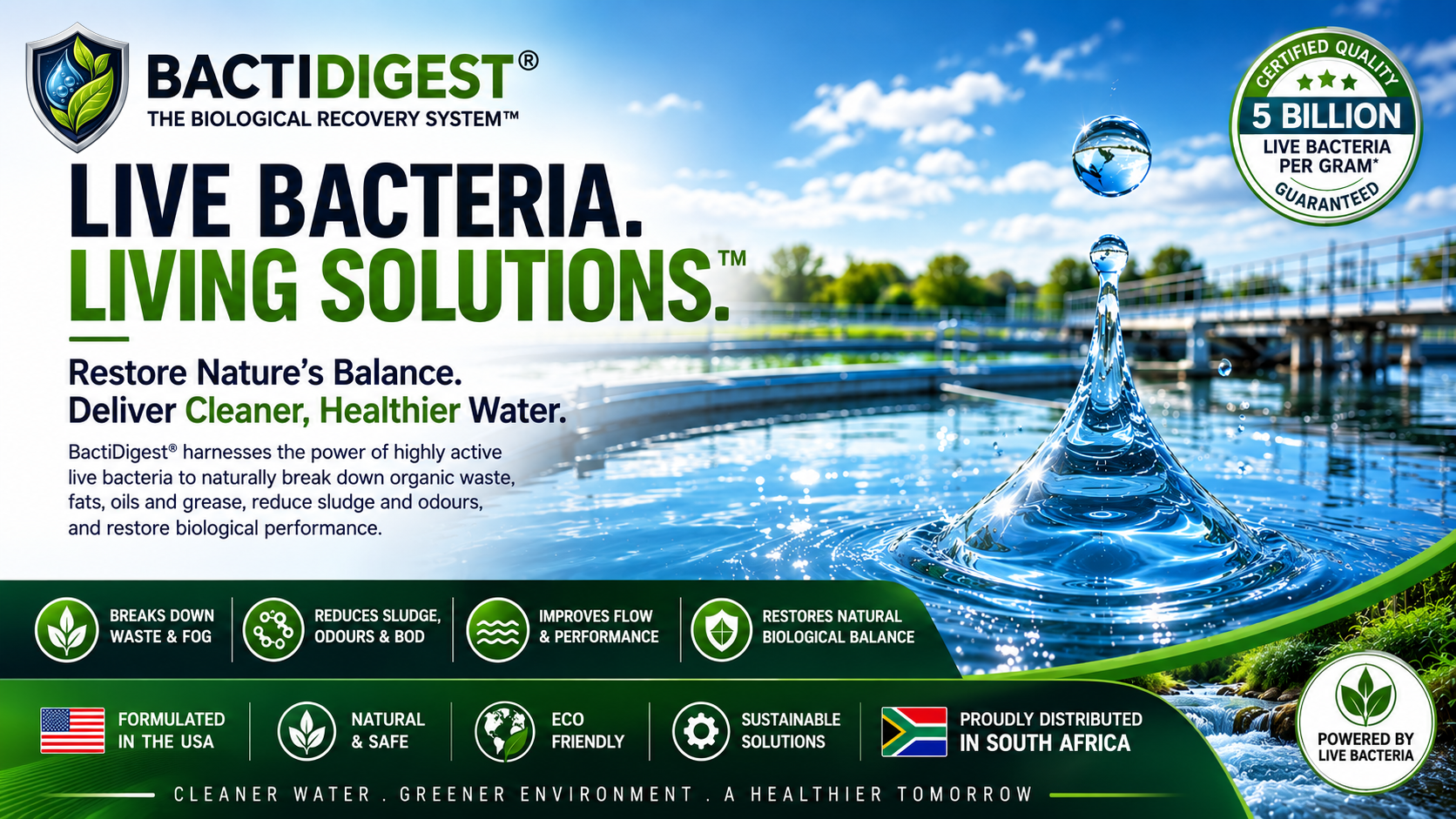 BACTIDIGEST®
THE BIOLOGICAL RECOVERY SYSTEM™

CERTIFIED QUALITY
5 BILLION
LIVE BACTERIA PER GRAM*
GUARANTEED

LIVE BACTERIA.
LIVING SOLUTIONS.™

Restore Nature's Balance.
Deliver Cleaner, Healthier Water.

BactiDigest® harnesses the power of highly active live bacteria to naturally break down organic waste, fats, oils and grease, reduce sludge and odours, and restore biological performance.

BREAKS DOWN WASTE & FOG
REDUCES SLUDGE, ODOURS & BOD
IMPROVES FLOW & PERFORMANCE
RESTORES NATURAL BIOLOGICAL BALANCE

FORMULATED IN THE USA
NATURAL & SAFE
ECO FRIENDLY
SUSTAINABLE SOLUTIONS
PROUDLY DISTRIBUTED IN SOUTH AFRICA

POWERED BY LIVE BACTERIA

CLEANER WATER . GREENER ENVIRONMENT . A HEALTHIER TOMORROW